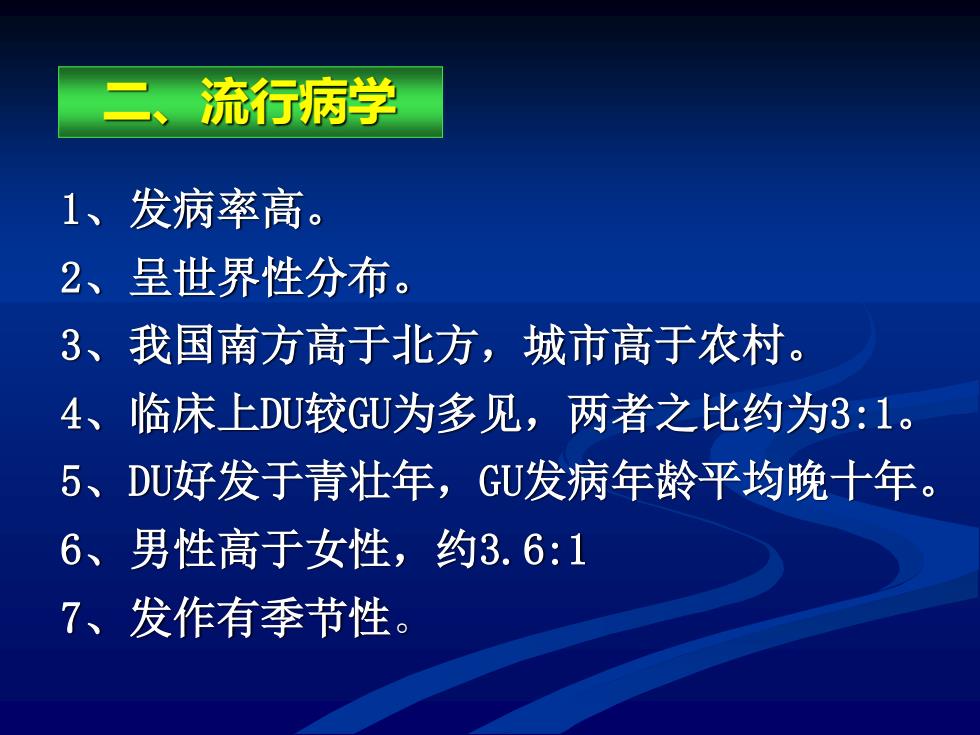 二、流行病学

1、发病率高。

2、呈世界性分布。

3、我国南方高于北方，城市高于农村。

4、临床上DU较GU为多见，两者之比约为3:1。

5、DU好发于青壮年，GU发病年龄平均晚十年。

6、男性高于女性，约3.6:1

7、发作有季节性。